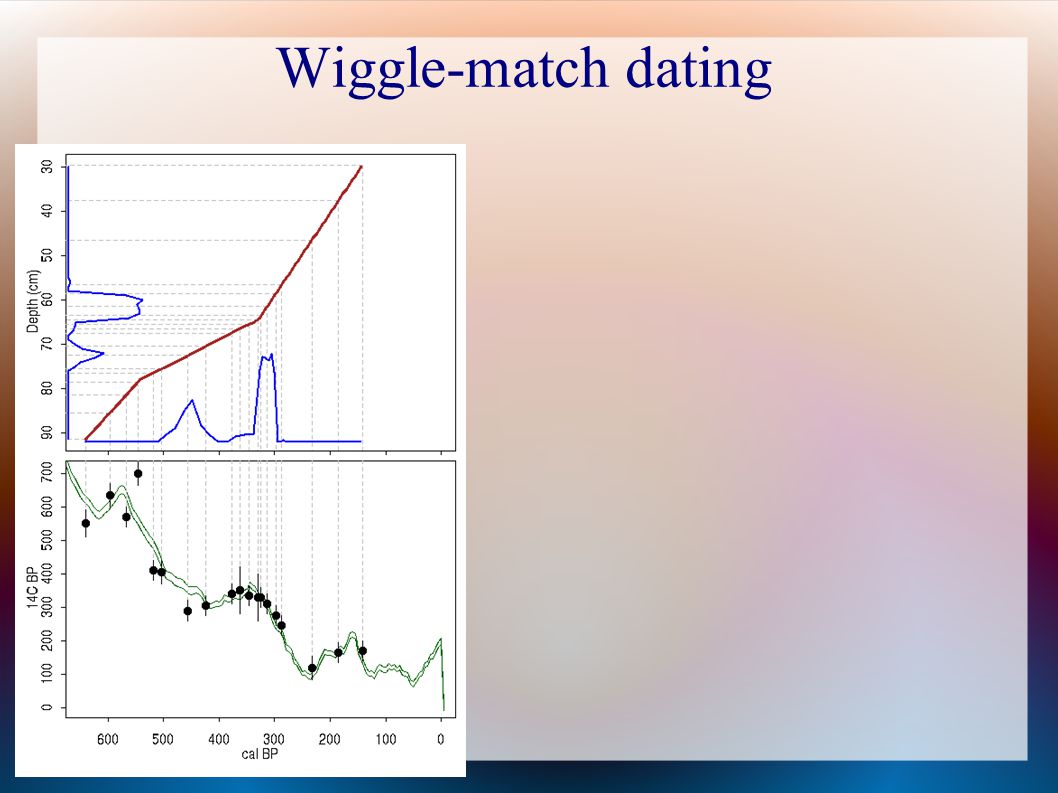 Wiggle-match dating

Depth (cm)
30
40
50
60
70
80
90

14C BP
700
600
500
400
300
200
100
0

600
500
400
300
200
100
0
cal BP